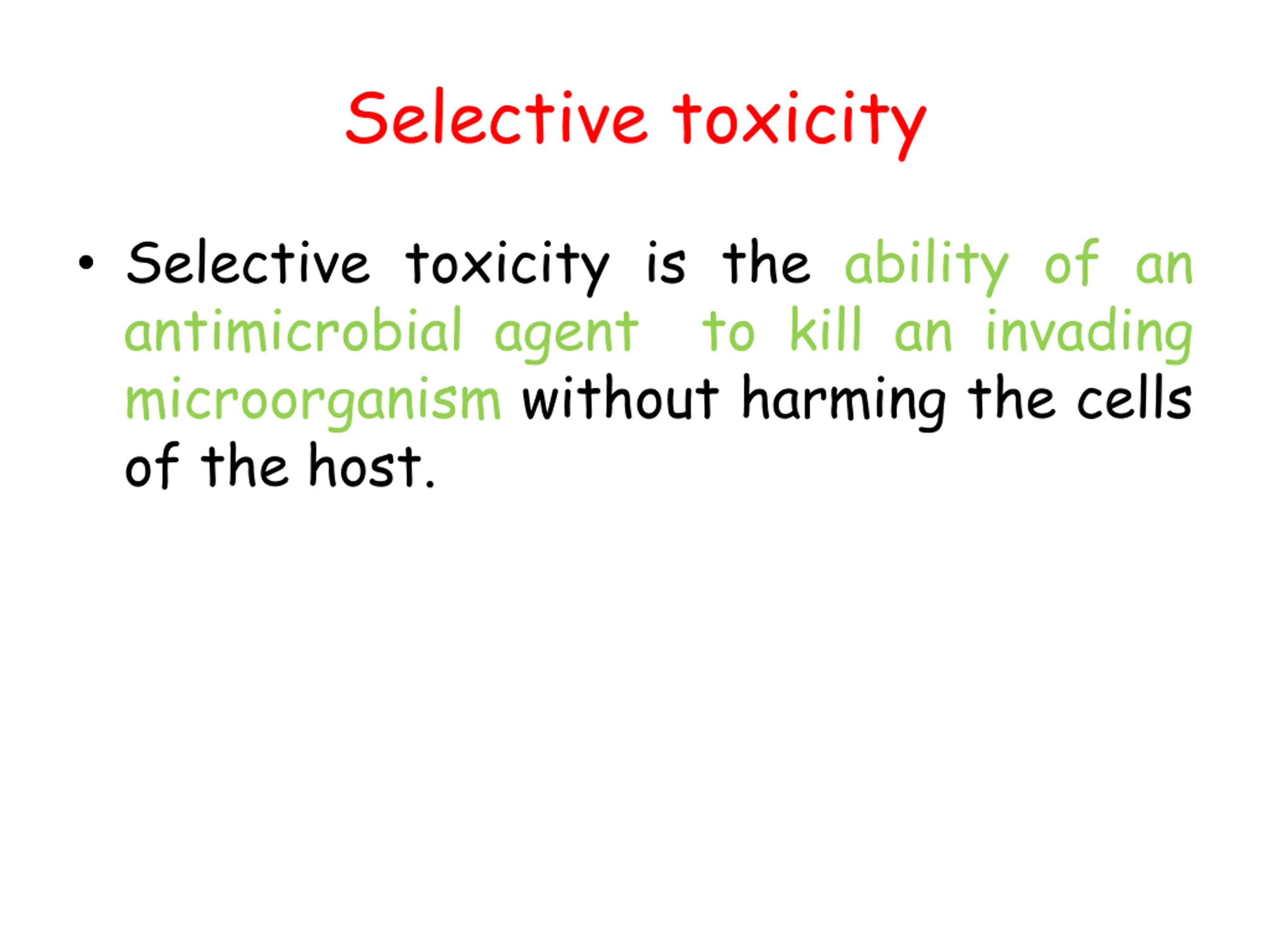 Selective toxicity

• Selective toxicity is the ability of an antimicrobial agent to kill an invading microorganism without harming the cells of the host.